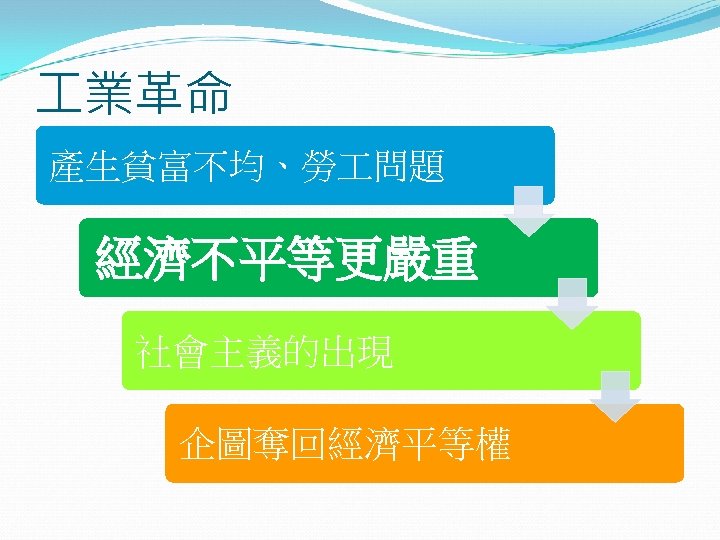 工業革命

產生貧富不均、勞工問題

經濟不平等更嚴重

社會主義的出現

企圖奪回經濟平等權